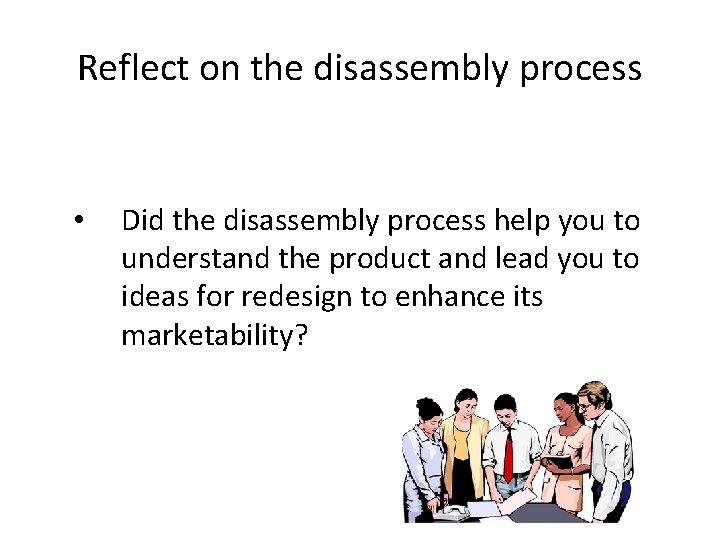 Reflect on the disassembly process

• Did the disassembly process help you to understand the product and lead you to ideas for redesign to enhance its marketability?